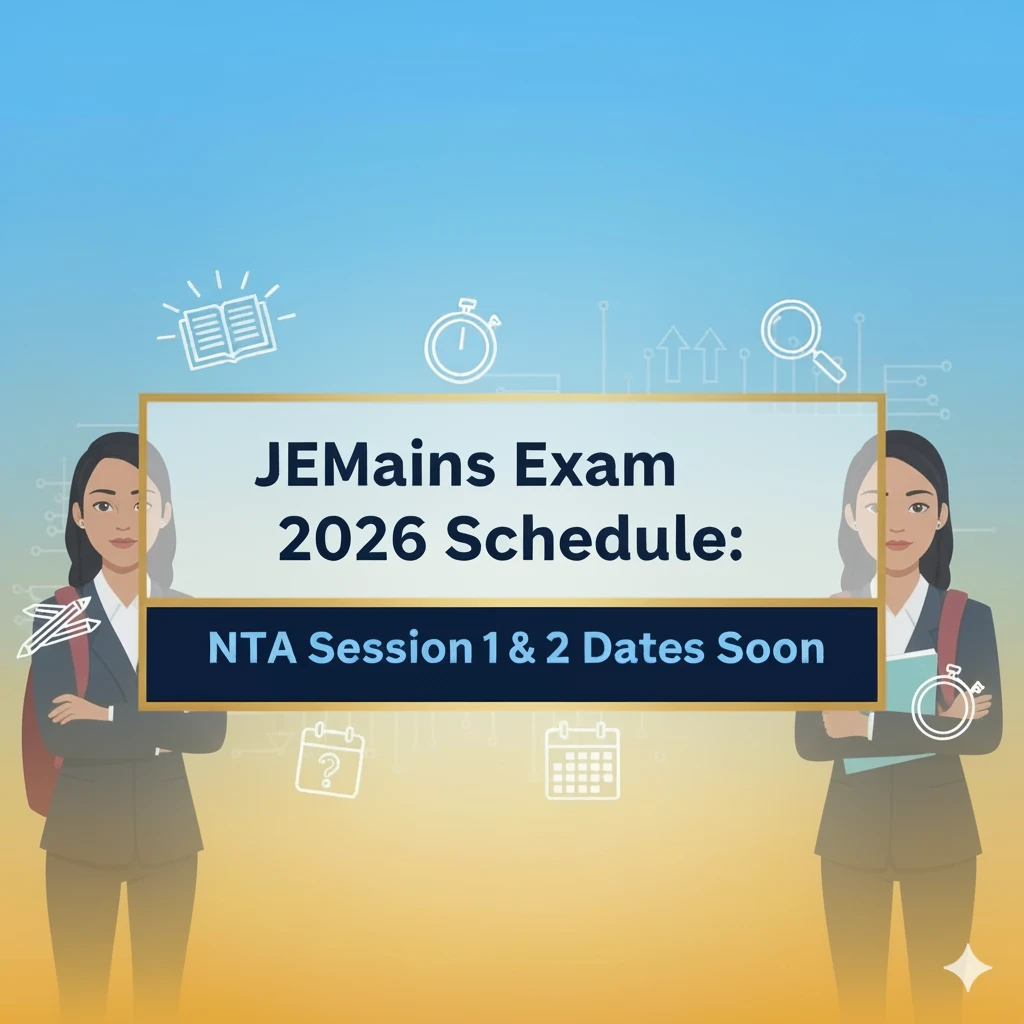 JEMains Exam
2026 Schedule:

NTA Session 1 & 2 Dates Soon